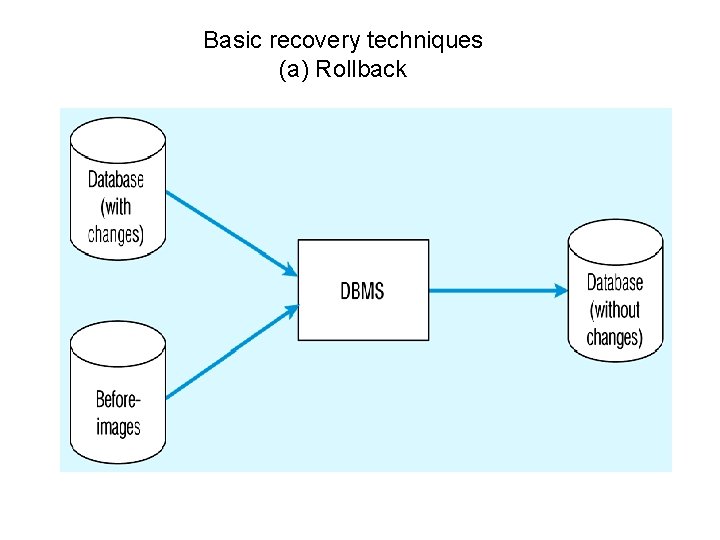 Basic recovery techniques
(a) Rollback

Database (with changes)

Before-images

DBMS

Database (without changes)